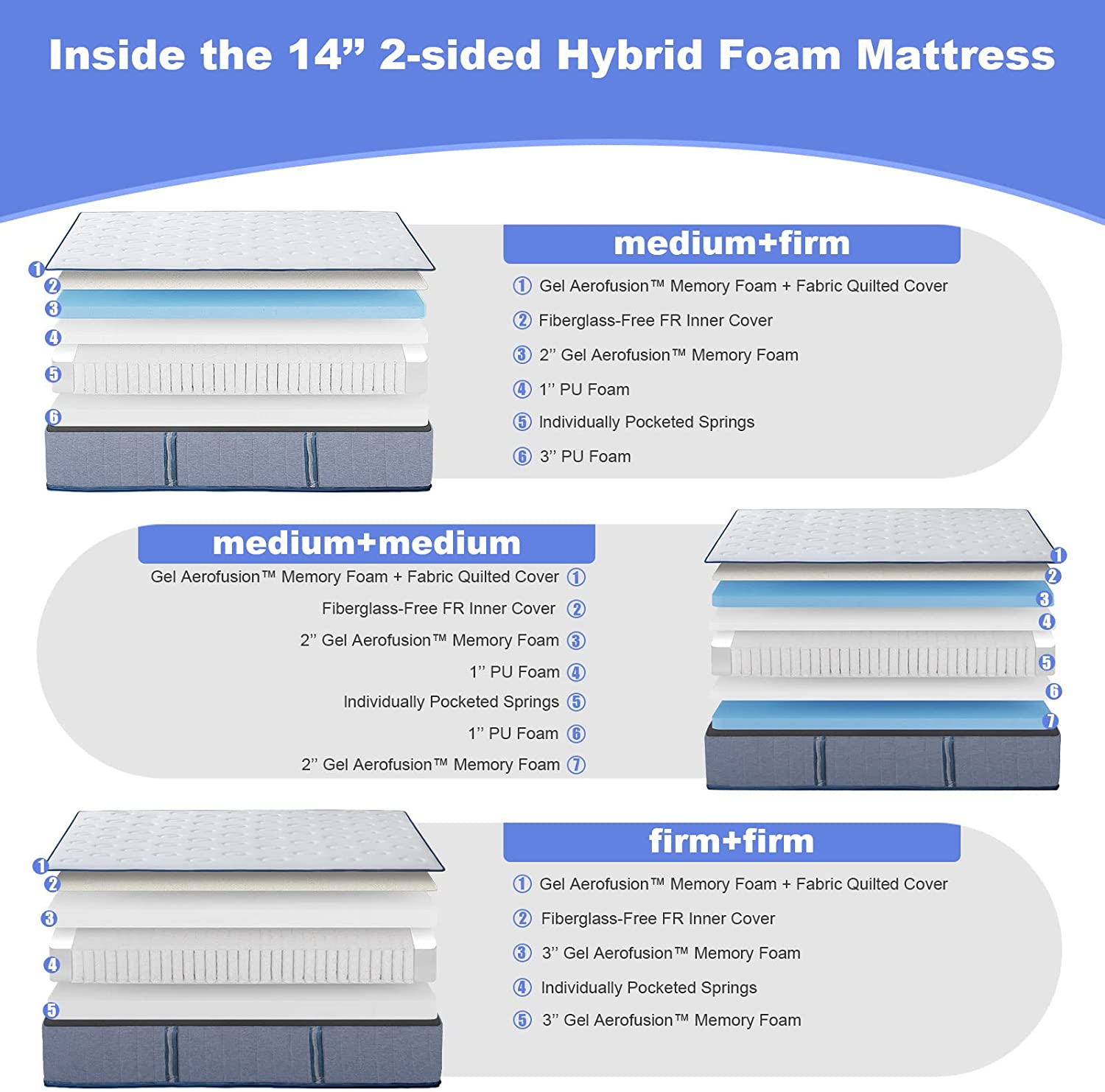 Inside the 14” 2-sided Hybrid Foam Mattress

1
2
3
4
5
6

medium+firm

① Gel Aerofusion™ Memory Foam + Fabric Quilted Cover
② Fiberglass-Free FR Inner Cover
③ 2’’ Gel Aerofusion™ Memory Foam
④ 1’’ PU Foam
⑤ Individually Pocketed Springs
⑥ 3’’ PU Foam

medium+medium

Gel Aerofusion™ Memory Foam + Fabric Quilted Cover ①
Fiberglass-Free FR Inner Cover ②
2’’ Gel Aerofusion™ Memory Foam ③
1’’ PU Foam ④
Individually Pocketed Springs ⑤
1’’ PU Foam ⑥
2’’ Gel Aerofusion™ Memory Foam ⑦

1
2
3
4
5
6
7

1
2
3
4
5

firm+firm

① Gel Aerofusion™ Memory Foam + Fabric Quilted Cover
② Fiberglass-Free FR Inner Cover
③ 3’’ Gel Aerofusion™ Memory Foam
④ Individually Pocketed Springs
⑤ 3’’ Gel Aerofusion™ Memory Foam